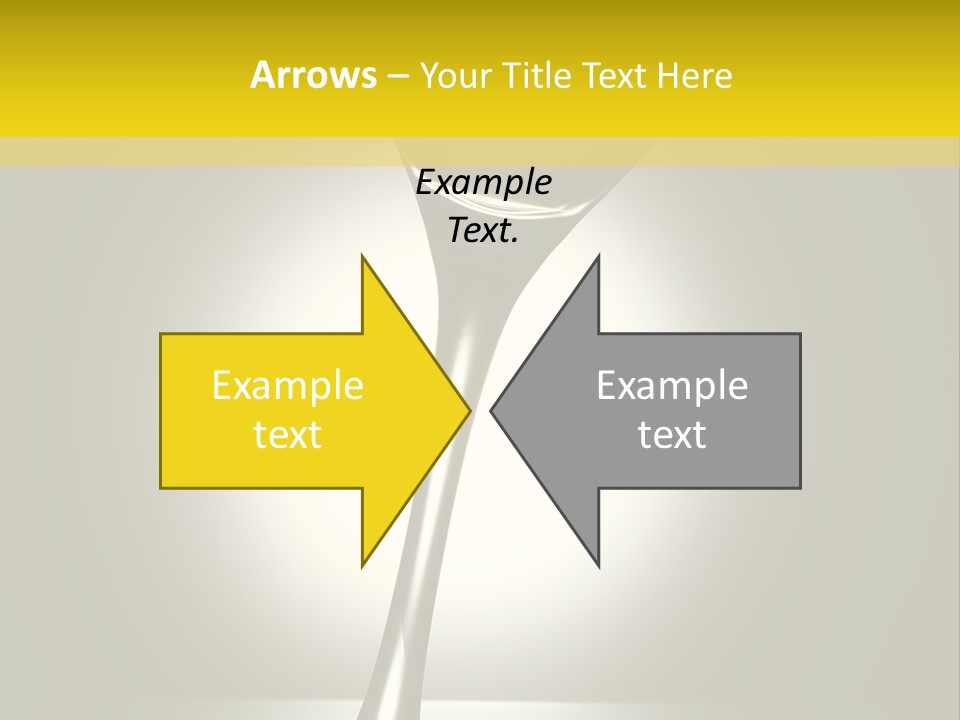 Arrows – Your Title Text Here

Example Text.

Example text

Example text